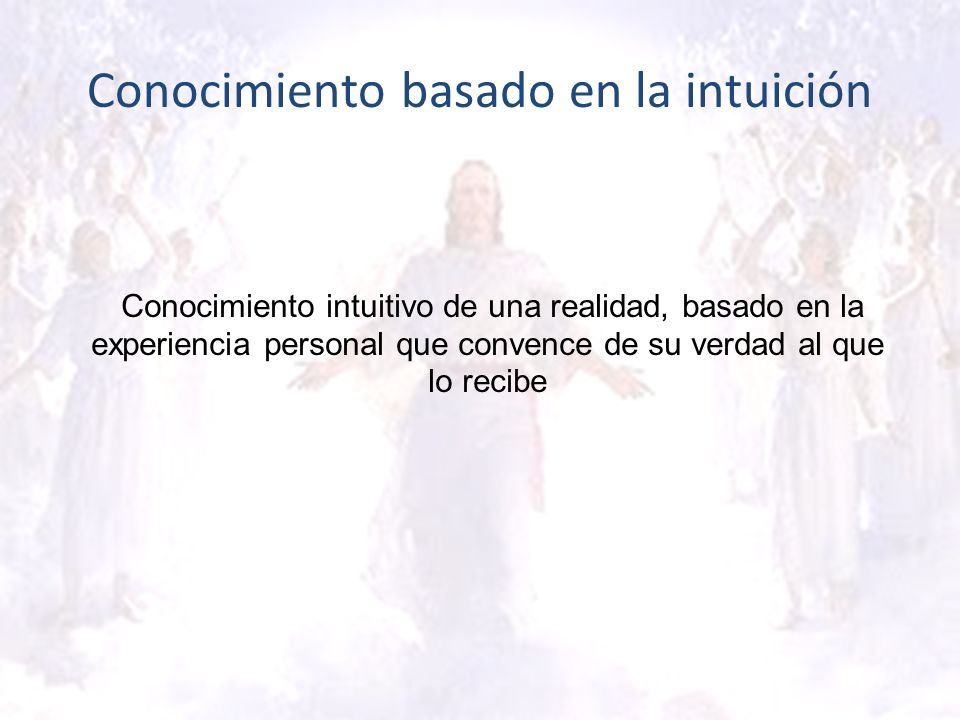 Conocimiento basado en la intuición

Conocimiento intuitivo de una realidad, basado en la experiencia personal que convence de su verdad al que lo recibe